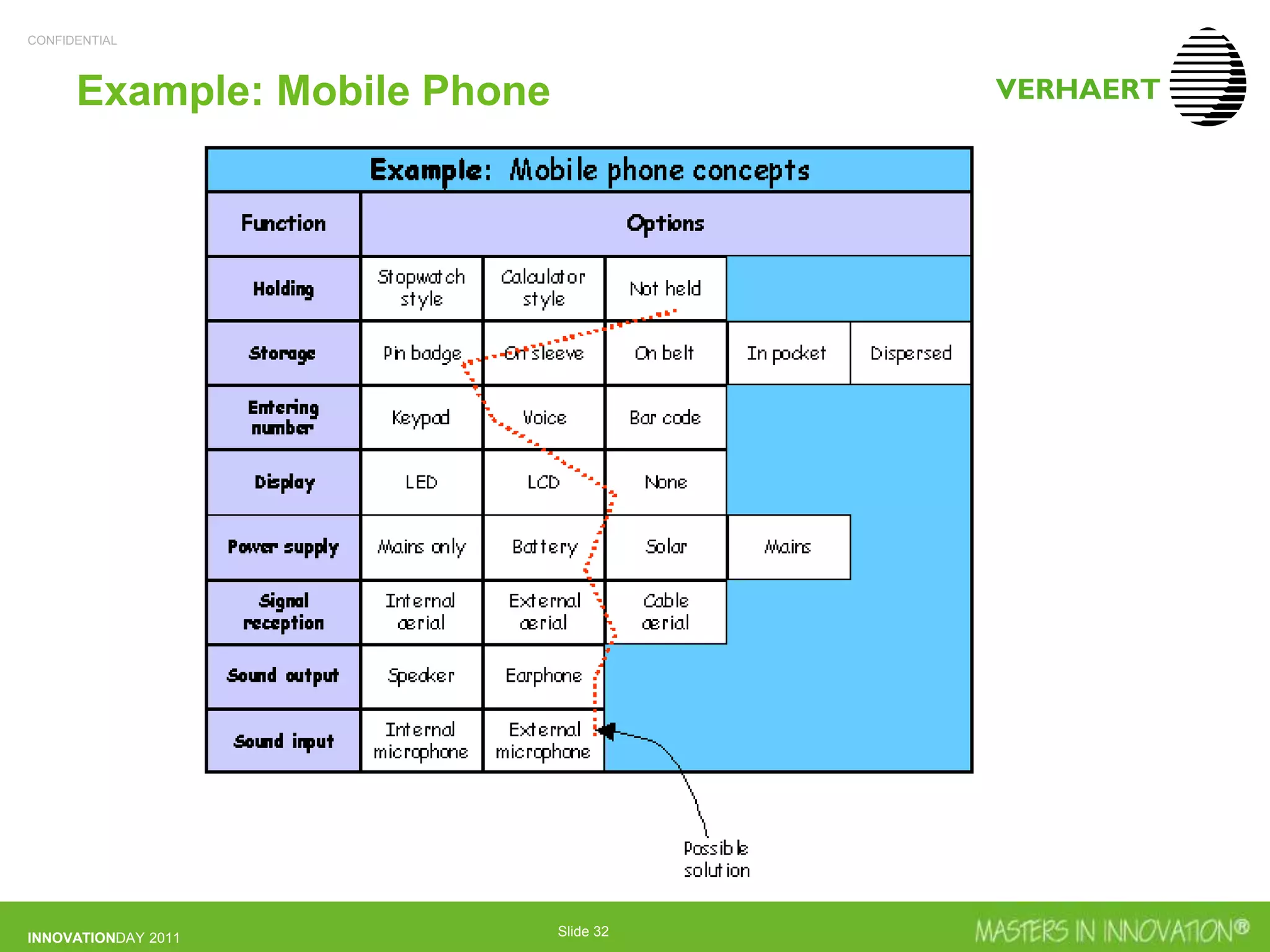 CONFIDENTIAL

Example: Mobile Phone

VERHAERT

Example: Mobile phone concepts

| Function | Options | | | | |
|---|---|---|---|---|---|
| Holding | Stopwatch style | Calculator style | Not held | | |
| Storage | Pin badge | On sleeve | On belt | In pocket | Dispersed |
| Entering number | Keypad | Voice | Bar code | | |
| Display | LED | LCD | None | | |
| Power supply | Mains only | Battery | Solar | Mains | |
| Signal reception | Internal aerial | External aerial | Cable aerial | | |
| Sound output | Speaker | Earphone | | | |
| Sound input | Internal microphone | External microphone | | | |

Possible solution

INNOVATIONDAY 2011

Slide 32

MASTERS IN INNOVATION®